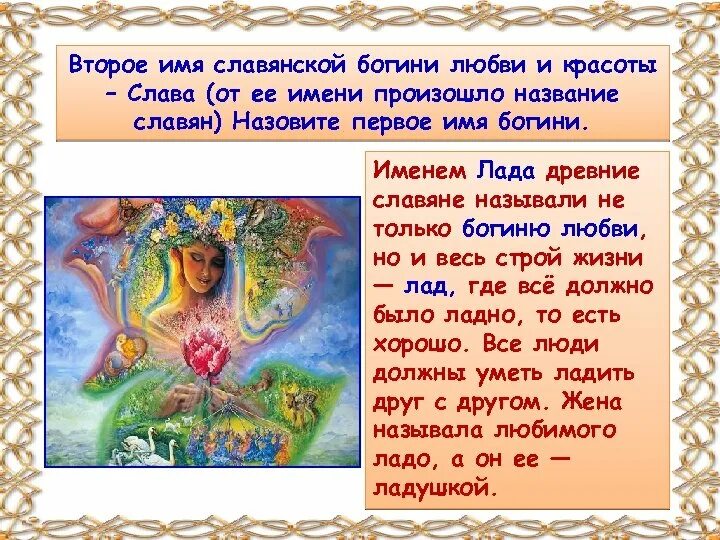 Второе имя славянской богини любви и красоты – Слава (от ее имени произошло название славян) Назовите первое имя богини.

Именем Лада древние славяне называли не только богиню любви, но и весь строй жизни — лад, где всё должно было ладно, то есть хорошо. Все люди должны уметь ладить друг с другом. Жена называла любимого ладо, а он ее — ладушкой.